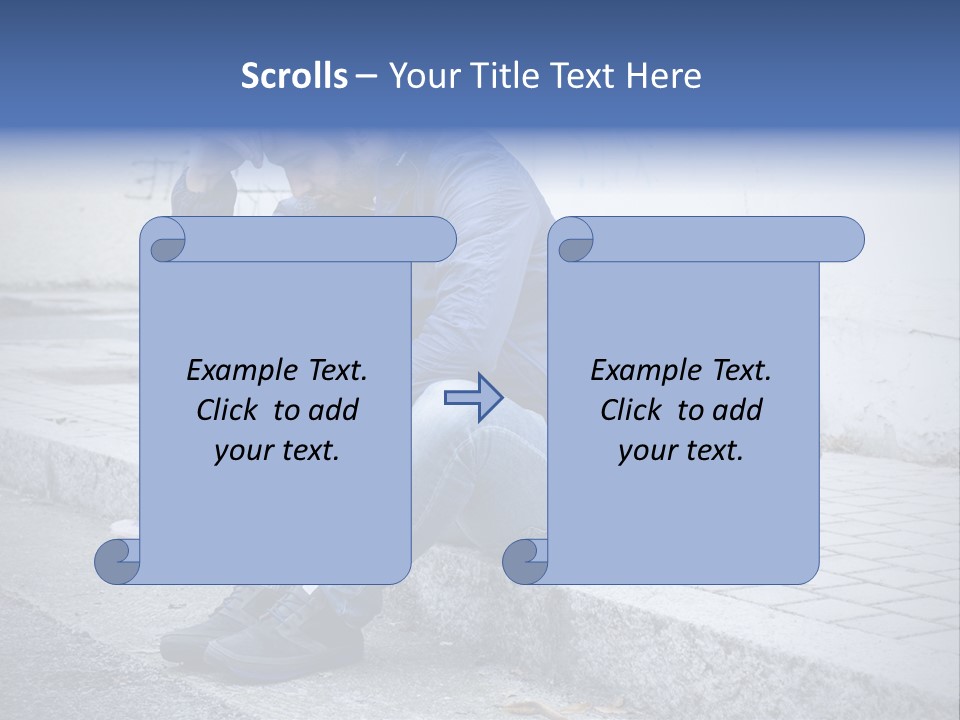 Scrolls – Your Title Text Here

Example Text. Click to add your text.

Example Text. Click to add your text.